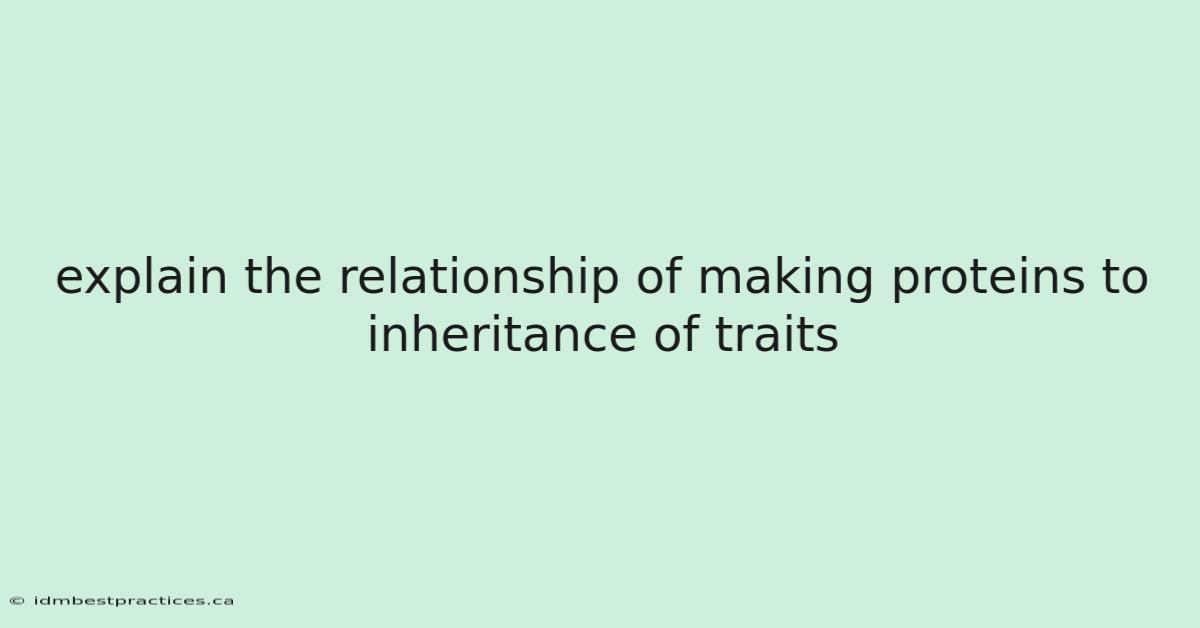 explain the relationship of making proteins to inheritance of traits

© idmbestpractices.ca